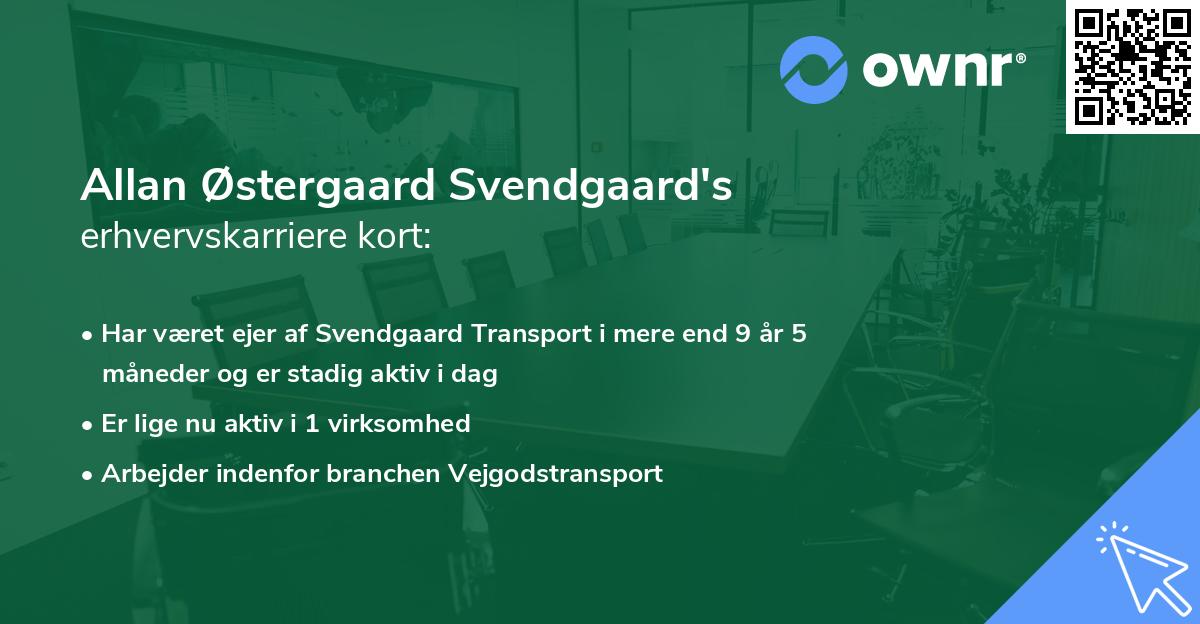 ownr®

Allan Østergaard Svendgaard's
erhvervskarriere kort:

• Har været ejer af Svendgaard Transport i mere end 9 år 5 måneder og er stadig aktiv i dag
• Er lige nu aktiv i 1 virksomhed
• Arbejder indenfor branchen Vejgodstransport